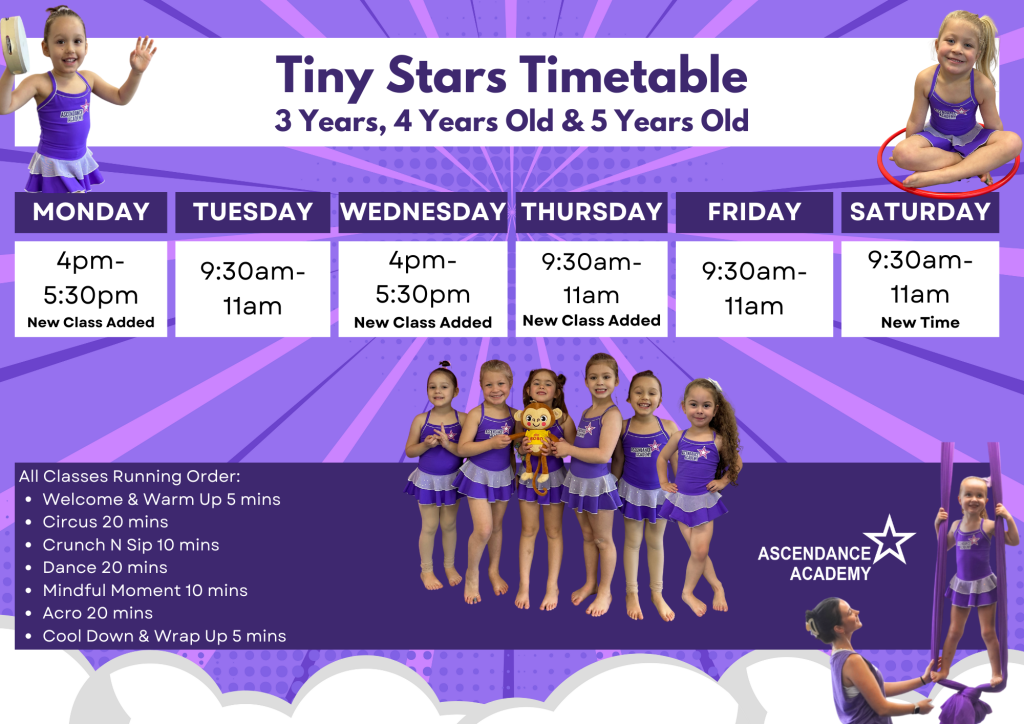 Tiny Stars Timetable
3 Years, 4 Years Old & 5 Years Old

| MONDAY | TUESDAY | WEDNESDAY | THURSDAY | FRIDAY | SATURDAY |
|---|---|---|---|---|---|
| 4pm-5:30pm New Class Added | 9:30am-11am | 4pm-5:30pm New Class Added | 9:30am-11am New Class Added | 9:30am-11am | 9:30am-11am New Time |

All Classes Running Order:
- Welcome & Warm Up 5 mins
- Circus 20 mins
- Crunch N Sip 10 mins
- Dance 20 mins
- Mindful Moment 10 mins
- Acro 20 mins
- Cool Down & Wrap Up 5 mins

ASCENDANCE ACADEMY